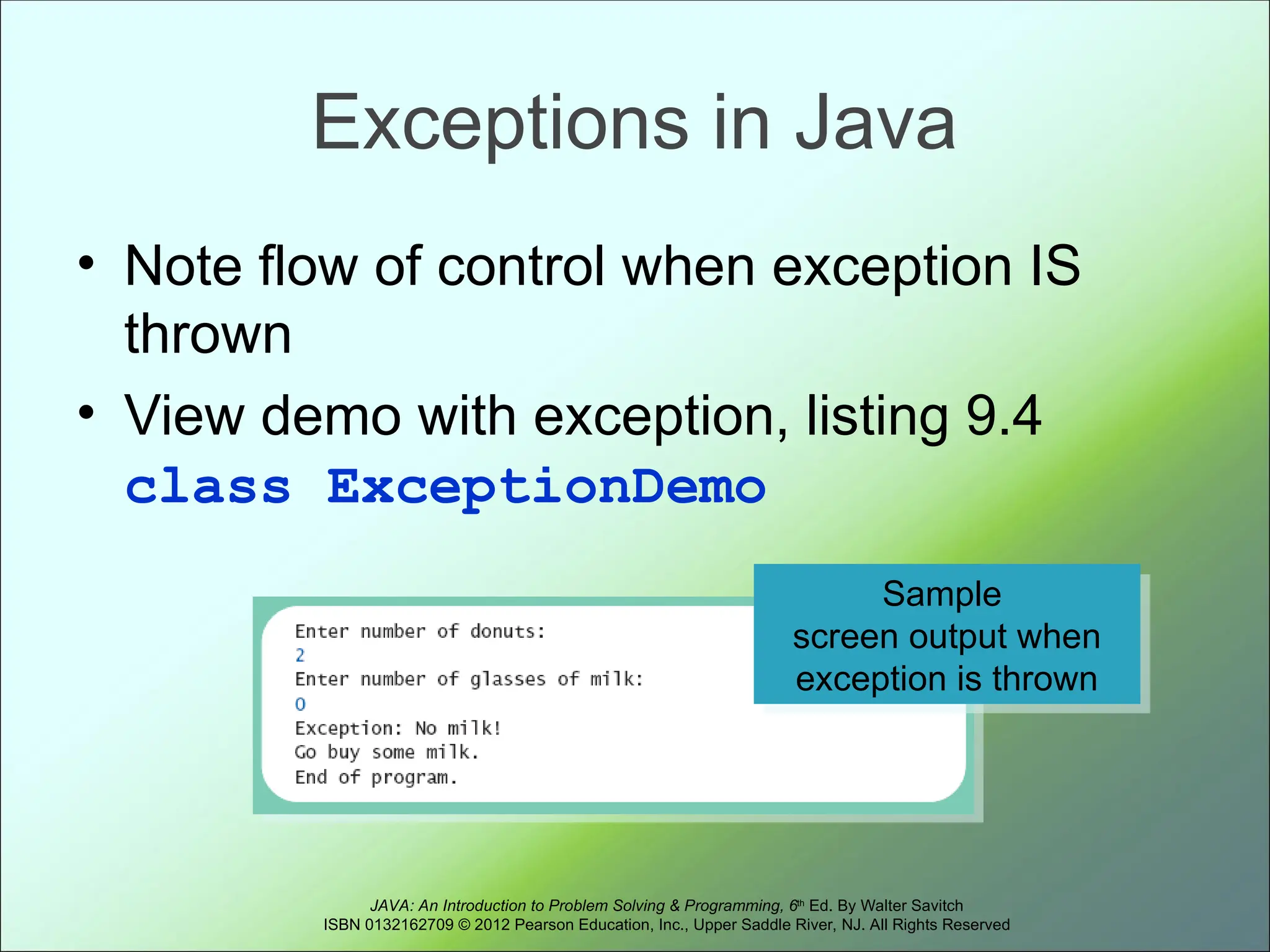 Exceptions in Java

• Note flow of control when exception IS thrown

• View demo with exception, listing 9.4 class ExceptionDemo

Enter number of donuts:
2
Enter number of glasses of milk:
0
Exception: No milk!
Go buy some milk.
End of program.

Sample screen output when exception is thrown

JAVA: An Introduction to Problem Solving & Programming, 6th Ed. By Walter Savitch
ISBN 0132162709 © 2012 Pearson Education, Inc., Upper Saddle River, NJ. All Rights Reserved